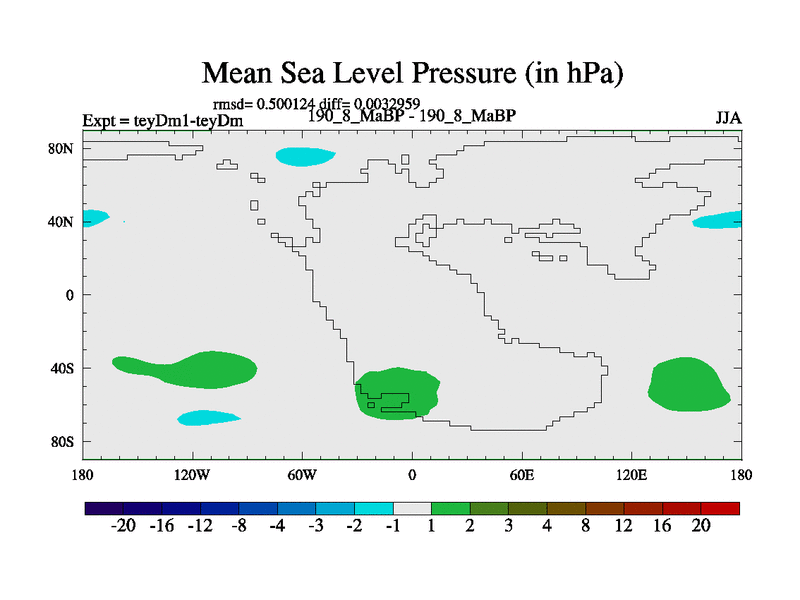 Mean Sea Level Pressure (in hPa)

rmsd= 0.500124 diff= 0.0032959

Expt = teyDm1-teyDm

190_8_MaBP - 190_8_MaBP

JJA

80N

40N

0

40S

80S

180

120W

60W

0

60E

120E

180

-20 -16 -12 -8 -4 -3 -2 -1 1 2 3 4 8 12 16 20